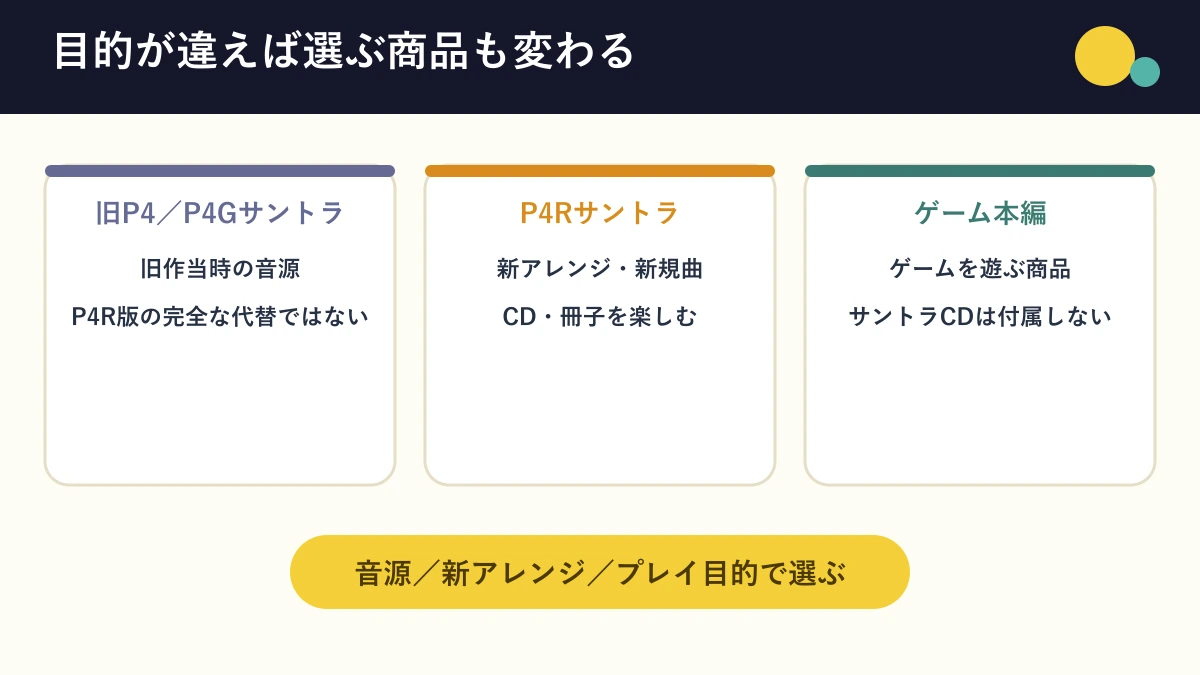 目的が違えば選ぶ商品も変わる

旧P4／P4Gサントラ

旧作当時の音源

P4R版の完全な代替ではない

P4Rサントラ

新アレンジ・新規曲

CD・冊子を楽しむ

ゲーム本編

ゲームを遊ぶ商品

サントラCDは付属しない

音源／新アレンジ／プレイ目的で選ぶ